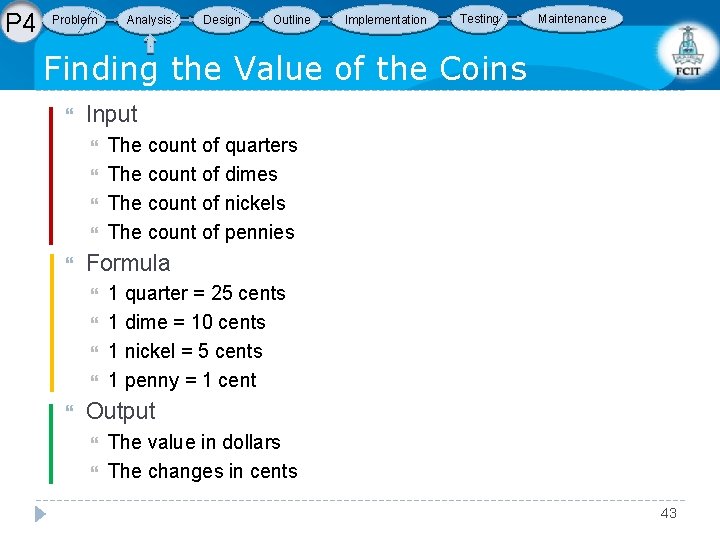 P4 Problem Analysis Design Outline Implementation Testing Maintenance

FCIT

Finding the Value of the Coins

Input
The count of quarters
The count of dimes
The count of nickels
The count of pennies

Formula
1 quarter = 25 cents
1 dime = 10 cents
1 nickel = 5 cents
1 penny = 1 cent

Output
The value in dollars
The changes in cents

43